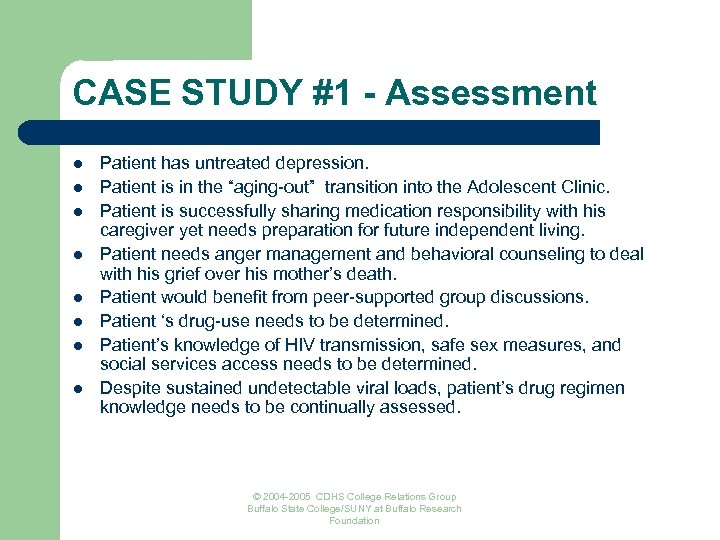 CASE STUDY #1 - Assessment

- Patient has untreated depression.
- Patient is in the “aging-out” transition into the Adolescent Clinic.
- Patient is successfully sharing medication responsibility with his caregiver yet needs preparation for future independent living.
- Patient needs anger management and behavioral counseling to deal with his grief over his mother’s death.
- Patient would benefit from peer-supported group discussions.
- Patient ‘s drug-use needs to be determined.
- Patient’s knowledge of HIV transmission, safe sex measures, and social services access needs to be determined.
- Despite sustained undetectable viral loads, patient’s drug regimen knowledge needs to be continually assessed.

© 2004-2005 CDHS College Relations Group
Buffalo State College/SUNY at Buffalo Research Foundation